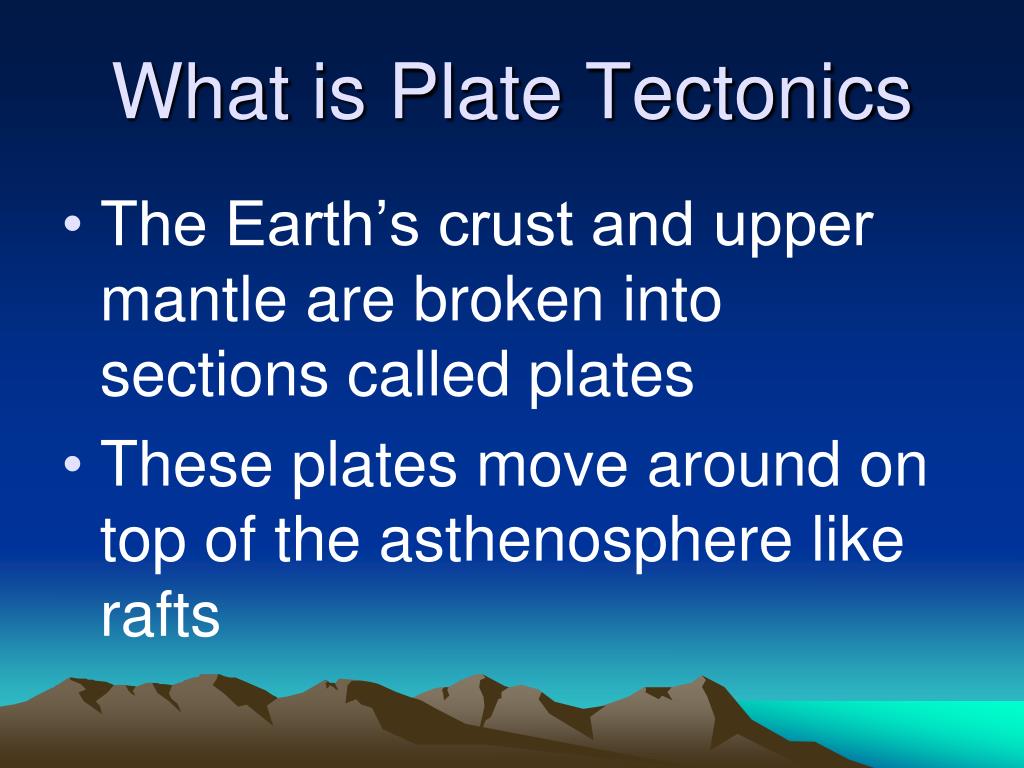 What is Plate Tectonics

• The Earth’s crust and upper mantle are broken into sections called plates
• These plates move around on top of the asthenosphere like rafts